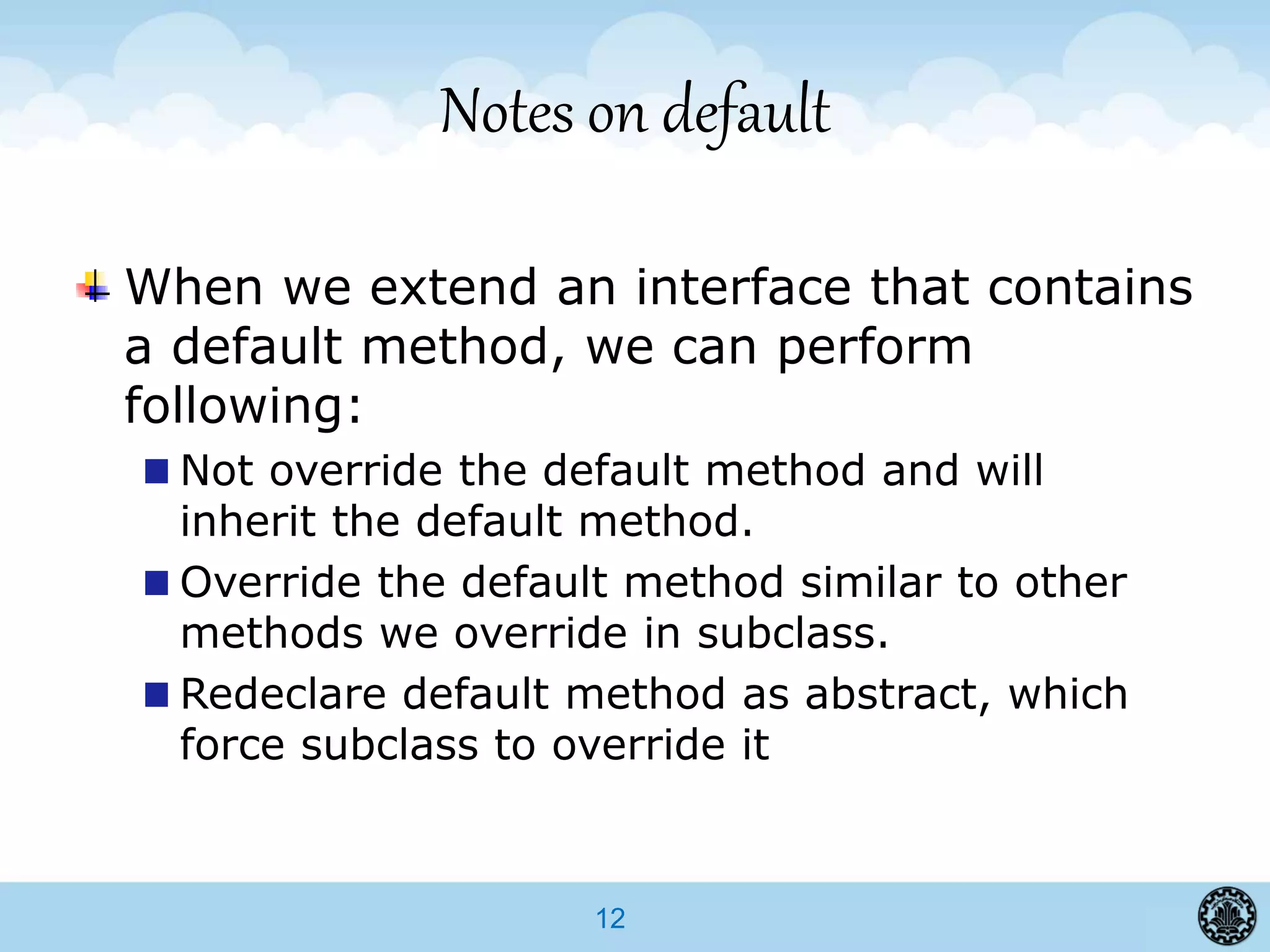 Notes on default

When we extend an interface that contains a default method, we can perform following:

Not override the default method and will inherit the default method.

Override the default method similar to other methods we override in subclass.

Redeclare default method as abstract, which force subclass to override it

12